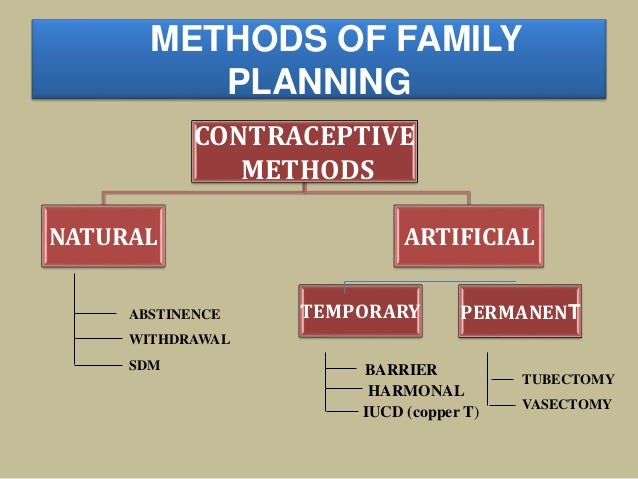 METHODS OF FAMILY PLANNING

CONTRACEPTIVE METHODS

NATURAL

ABSTINENCE
WITHDRAWAL
SDM

ARTIFICIAL

TEMPORARY

BARRIER
HARMONAL
IUCD (copper T)

PERMANENT

TUBECTOMY
VASECTOMY